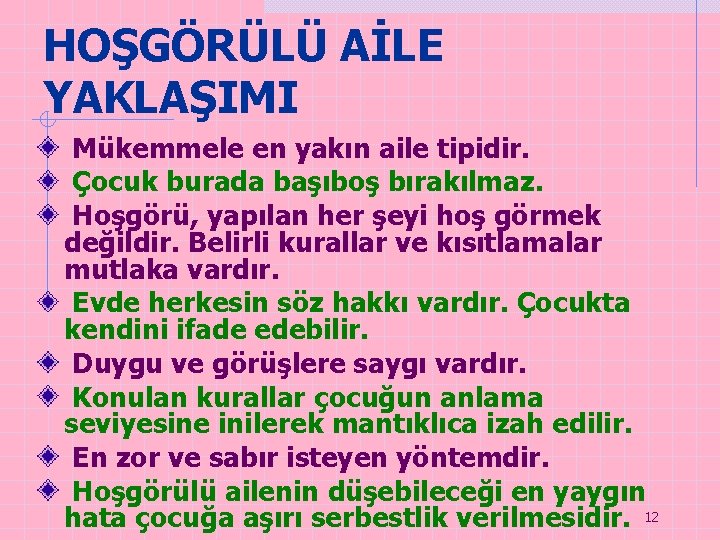 HOŞGÖRÜLÜ AİLE YAKLAŞIMI

Mükemmele en yakın aile tipidir.

Çocuk burada başıboş bırakılmaz.

Hoşgörü, yapılan her şeyi hoş görmek değildir. Belirli kurallar ve kısıtlamalar mutlaka vardır.

Evde herkesin söz hakkı vardır. Çocukta kendini ifade edebilir.

Duygu ve görüşlere saygı vardır.

Konulan kurallar çocuğun anlama seviyesine inilerek mantıklıca izah edilir.

En zor ve sabır isteyen yöntemdir.

Hoşgörülü ailenin düşebileceği en yaygın hata çocuğa aşırı serbestlik verilmesidir.

12